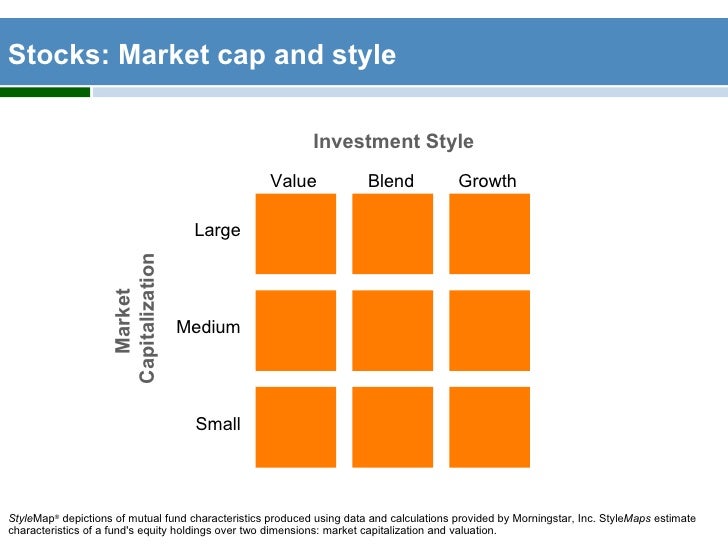 Stocks: Market cap and style

Investment Style

Value Blend Growth

Market Capitalization

Large

Medium

Small

StyleMap® depictions of mutual fund characteristics produced using data and calculations provided by Morningstar, Inc. StyleMaps estimate characteristics of a fund's equity holdings over two dimensions: market capitalization and valuation.